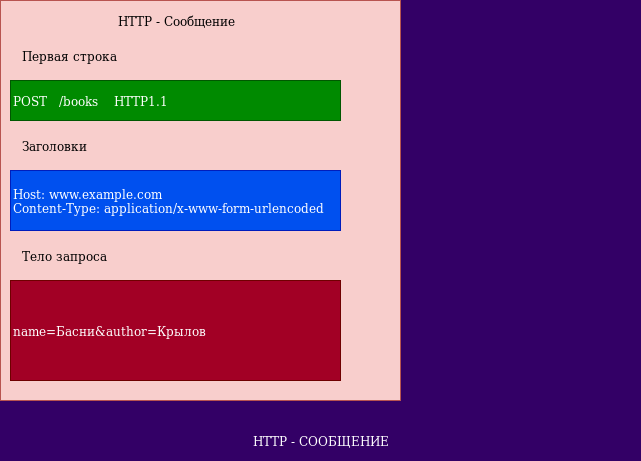 HTTP - Сообщение

Первая строка

POST /books HTTP1.1

Заголовки

Host: www.example.com
Content-Type: application/x-www-form-urlencoded

Тело запроса

name=Басни&author=Крылов

HTTP - СООБЩЕНИЕ